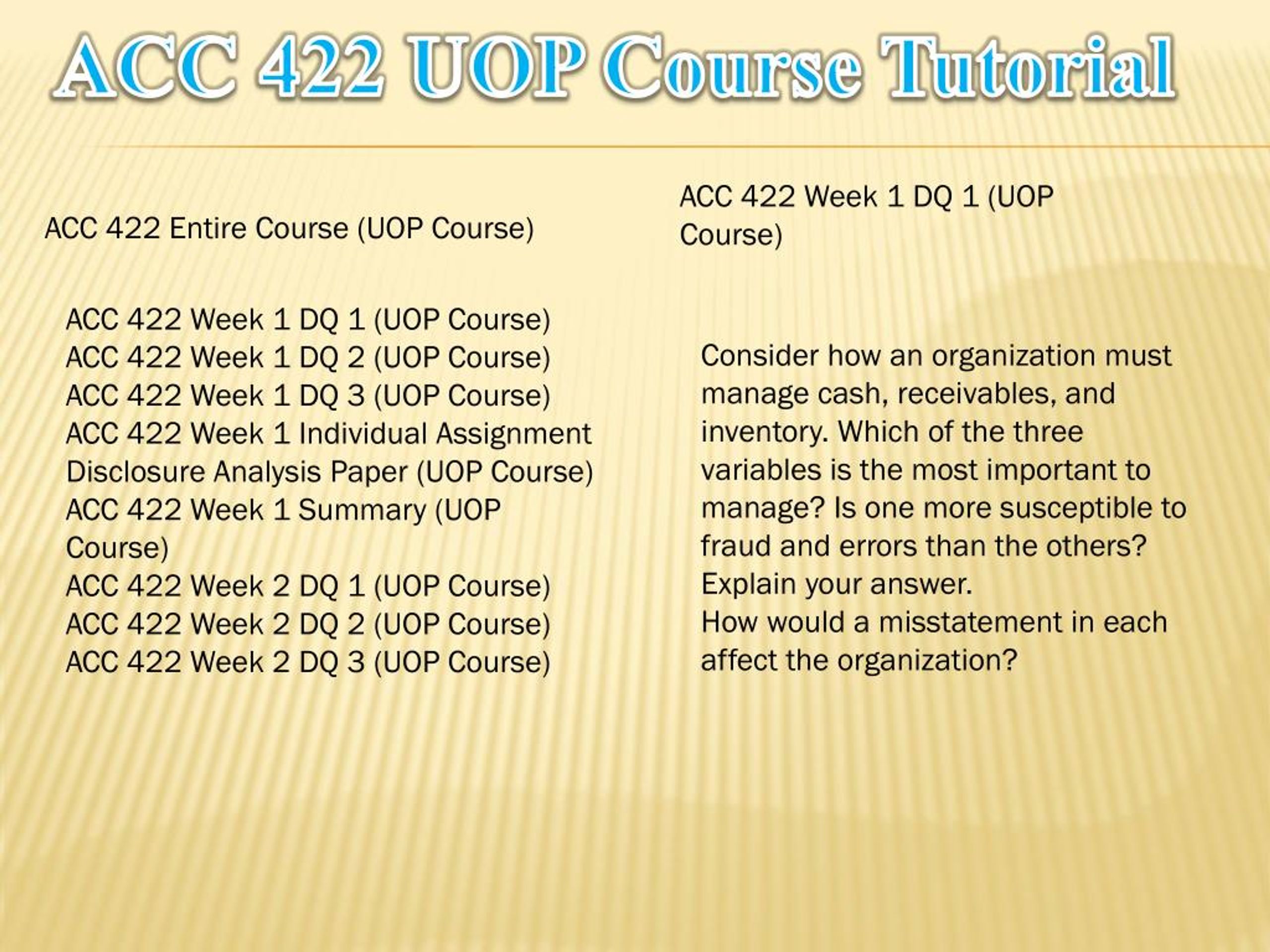 ACC 422 UOP Course Tutorial

ACC 422 Entire Course (UOP Course)

ACC 422 Week 1 DQ 1 (UOP Course)
ACC 422 Week 1 DQ 2 (UOP Course)
ACC 422 Week 1 DQ 3 (UOP Course)
ACC 422 Week 1 Individual Assignment Disclosure Analysis Paper (UOP Course)
ACC 422 Week 1 Summary (UOP Course)
ACC 422 Week 2 DQ 1 (UOP Course)
ACC 422 Week 2 DQ 2 (UOP Course)
ACC 422 Week 2 DQ 3 (UOP Course)

ACC 422 Week 1 DQ 1 (UOP Course)

Consider how an organization must manage cash, receivables, and inventory. Which of the three variables is the most important to manage? Is one more susceptible to fraud and errors than the others? Explain your answer.
How would a misstatement in each affect the organization?